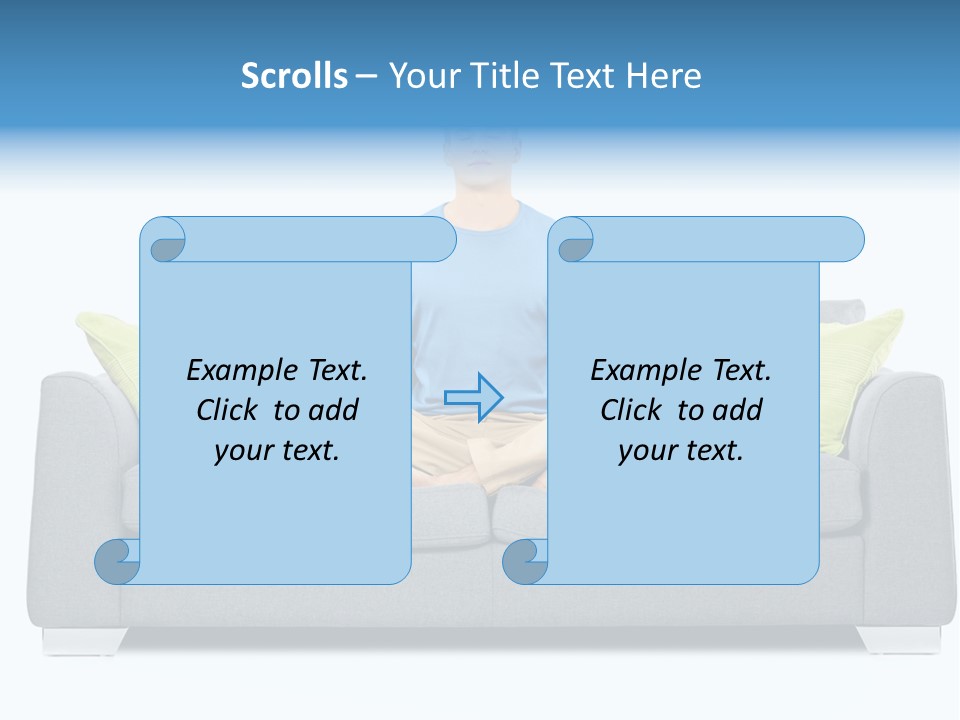 Scrolls – Your Title Text Here

Example Text. Click to add your text.

Example Text. Click to add your text.